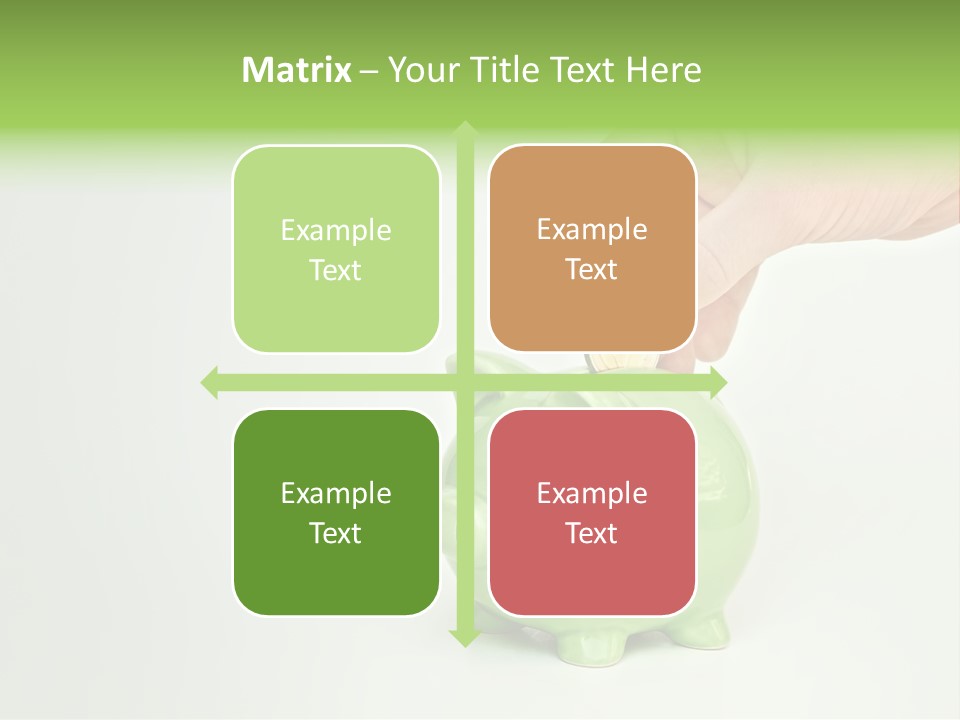 Matrix – Your Title Text Here

Example Text

Example Text

Example Text

Example Text